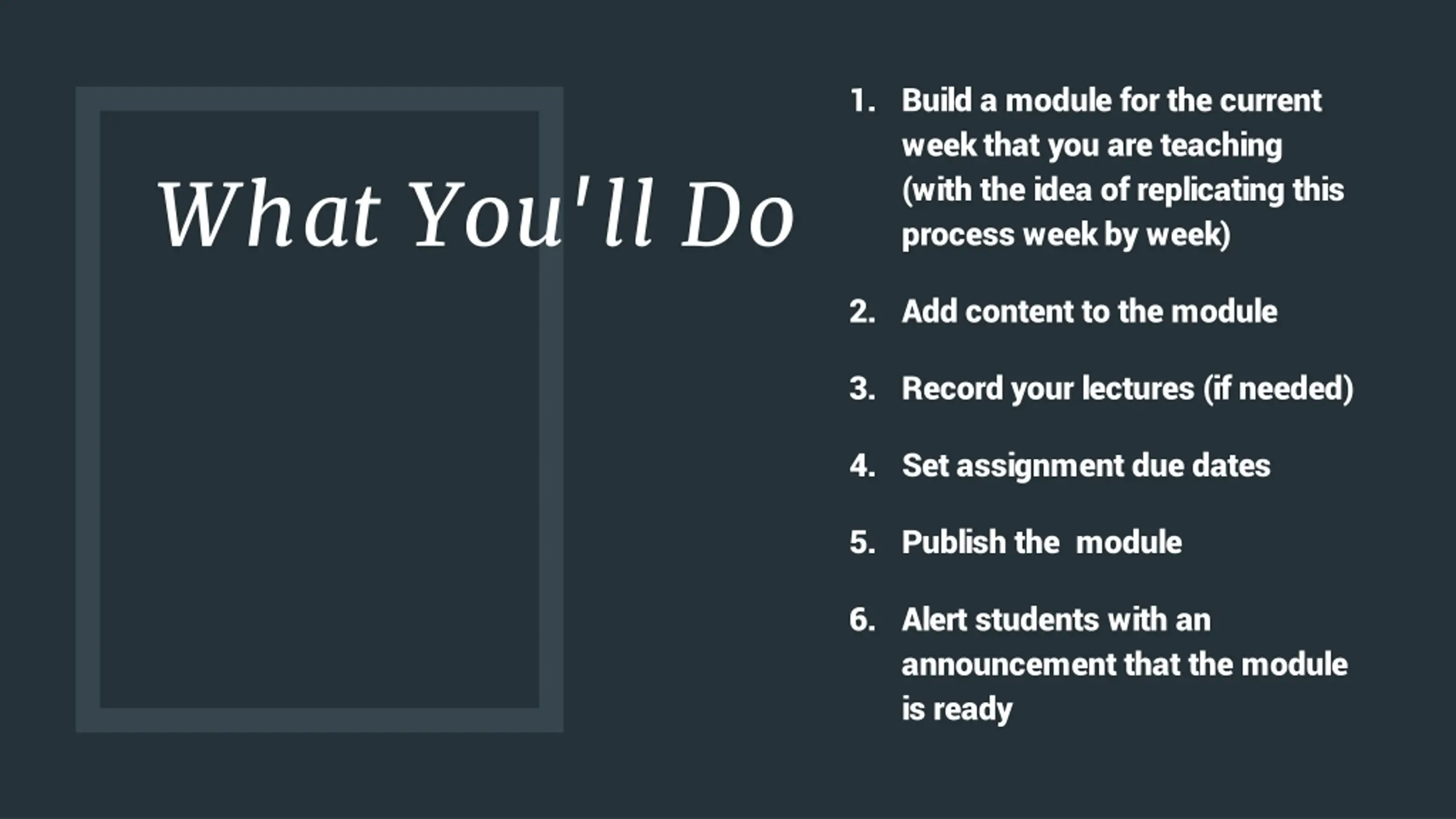 What You'll Do

1. Build a module for the current week that you are teaching (with the idea of replicating this process week by week)

2. Add content to the module

3. Record your lectures (if needed)

4. Set assignment due dates

5. Publish the  module

6. Alert students with an announcement that the module is ready